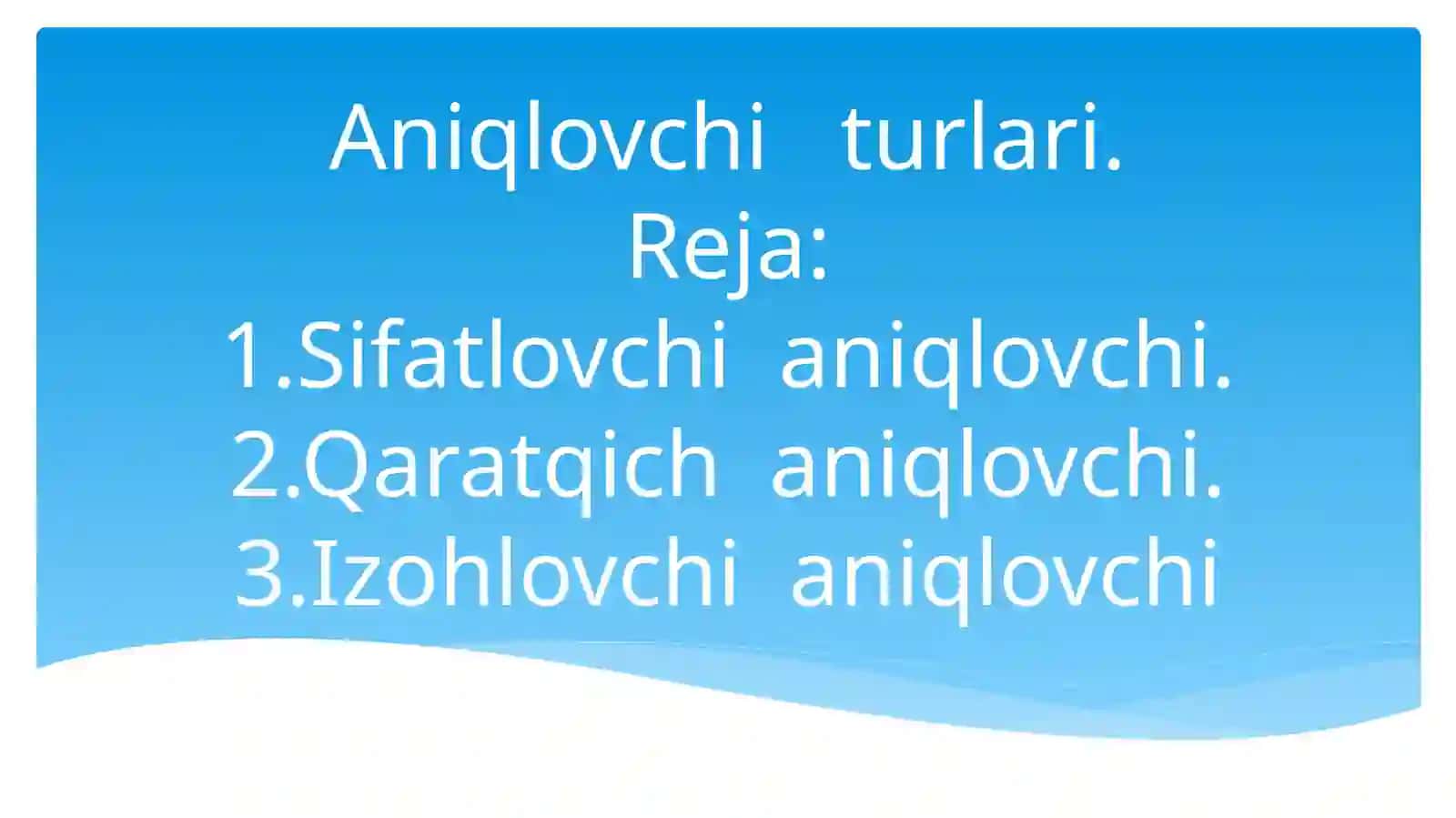 Aniqlovchi turlari.
Reja:
1.Sifatlovchi aniqlovchi.
2.Qaratqich aniqlovchi.
3.Izohlovchi aniqlovchi